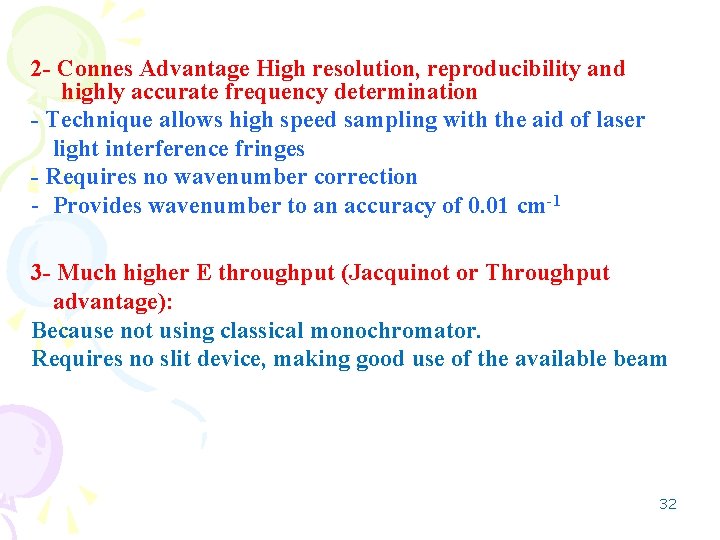 2- Connes Advantage High resolution, reproducibility and highly accurate frequency determination
- Technique allows high speed sampling with the aid of laser light interference fringes
- Requires no wavenumber correction
- Provides wavenumber to an accuracy of 0.01 $cm^{-1}$

3- Much higher E throughput (Jacquinot or Throughput advantage):
Because not using classical monochromator.
Requires no slit device, making good use of the available beam

32